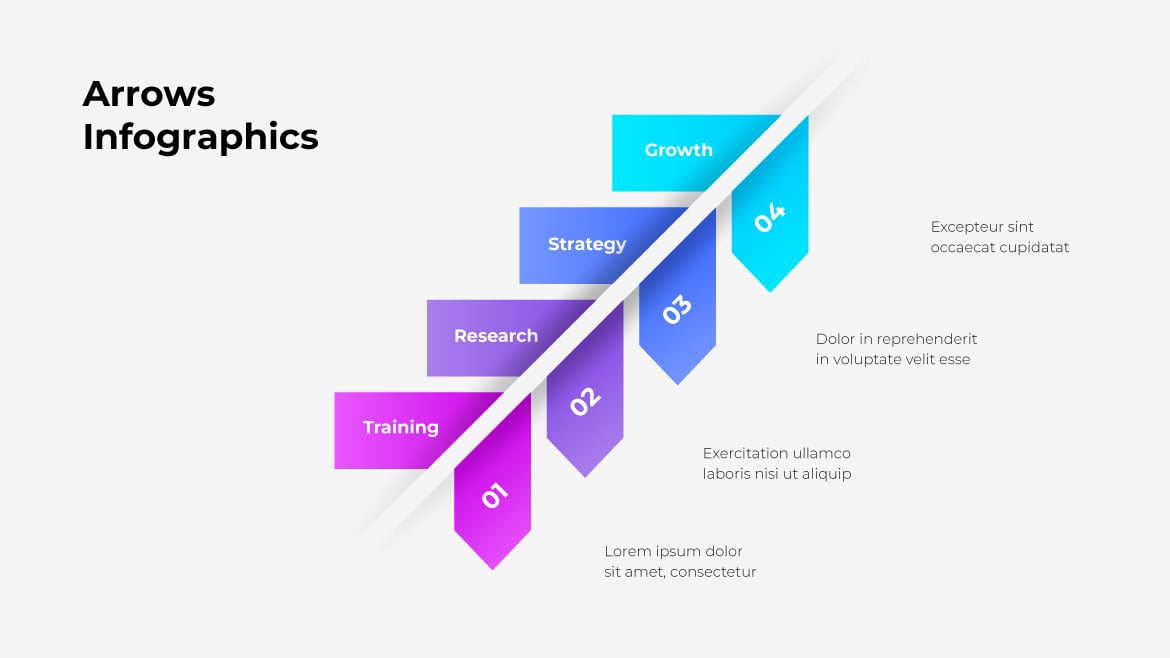 Arrows Infographics

Growth

04

Excepteur sint occaecat cupidatat

Strategy

03

Dolor in reprehenderit in voluptate velit esse

Research

02

Exercitation ullamco laboris nisi ut aliquip

Training

01

Lorem ipsum dolor sit amet, consectetur